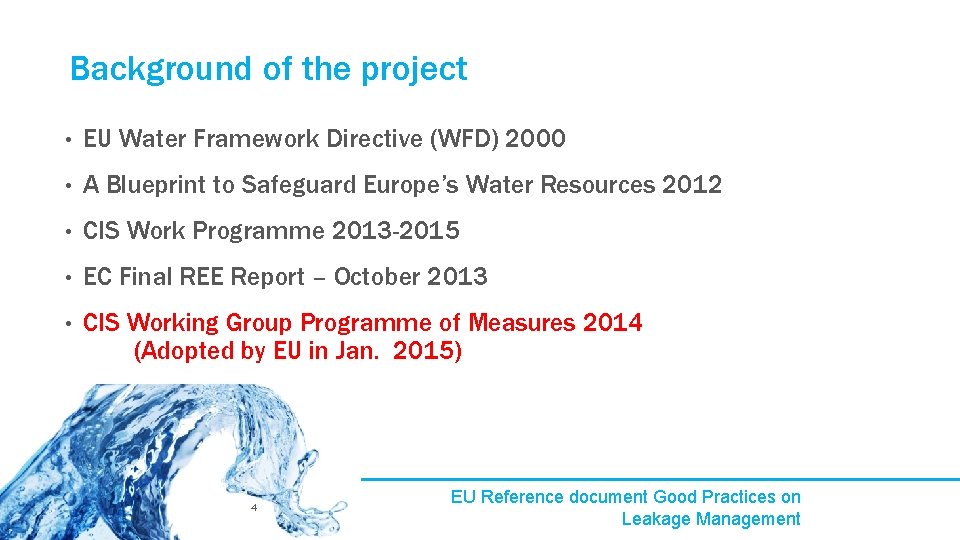 Background of the project

• EU Water Framework Directive (WFD) 2000

• A Blueprint to Safeguard Europe's Water Resources 2012

• CIS Work Programme 2013-2015

• EC Final REE Report – October 2013

• CIS Working Group Programme of Measures 2014
(Adopted by EU in Jan. 2015)

4

EU Reference document Good Practices on Leakage Management